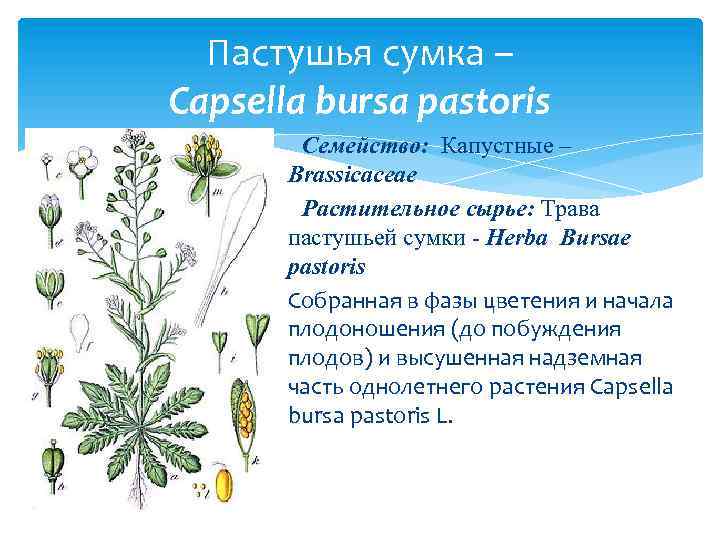 Пастушья сумка –
Capsella bursa pastoris

Семейство: Капустные – Brassicaceae

Растительное сырье: Трава пастушьей сумки - Herba Bursae pastoris

Собранная в фазы цветения и начала плодоношения (до побуждения плодов) и высушенная надземная часть однолетнего растения Capsella bursa pastoris L.